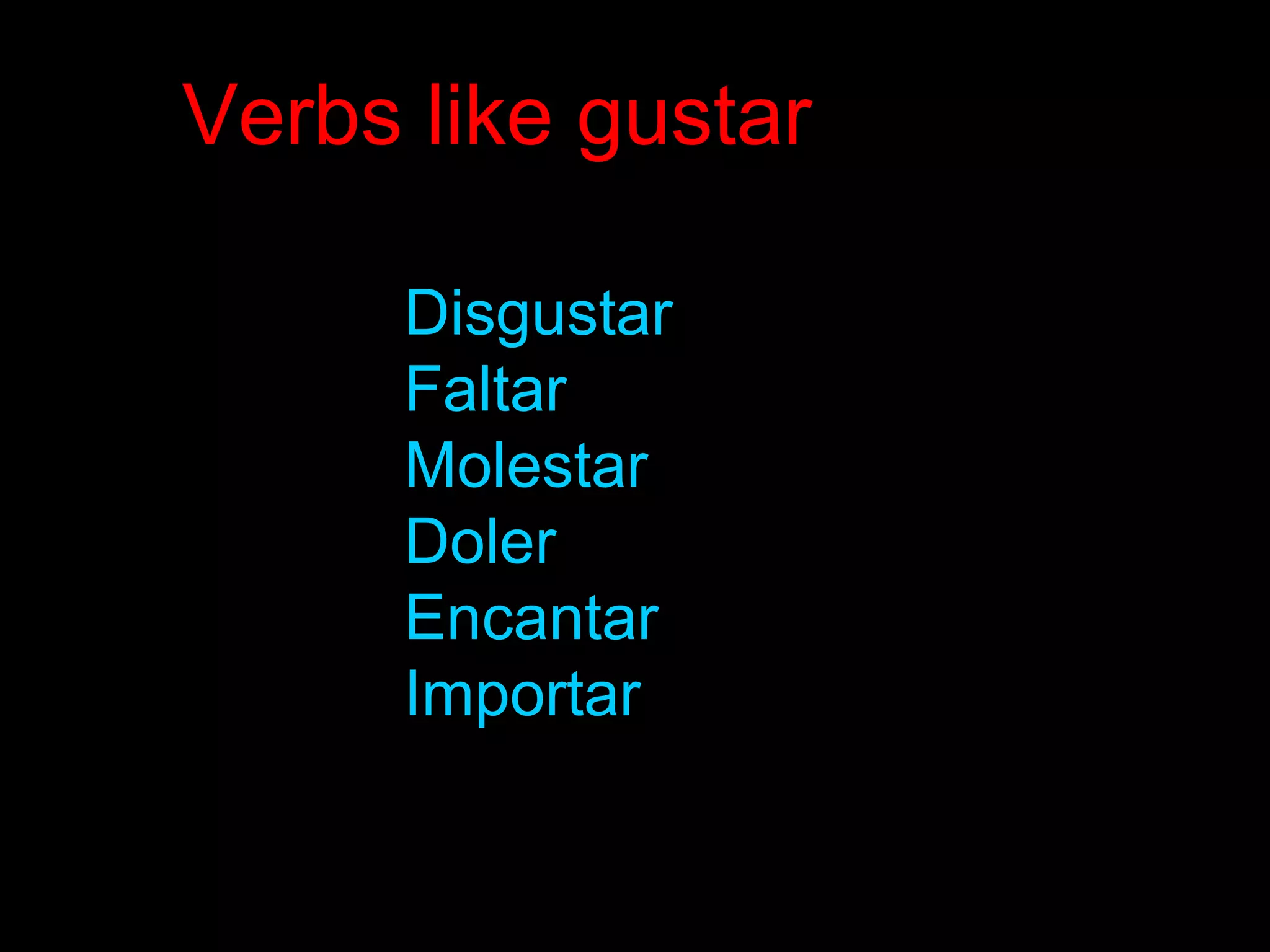 Verbs like gustar

Disgustar
Faltar
Molestar
Doler
Encantar
Importar